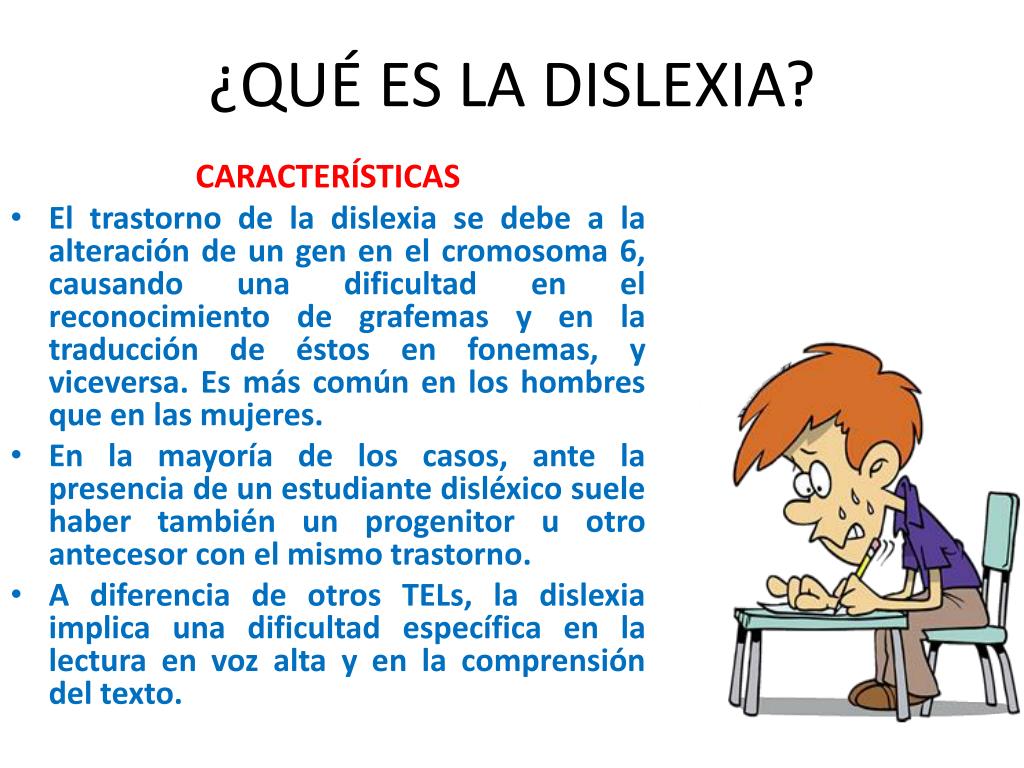 ¿QUÉ ES LA DISLEXIA?

CARACTERÍSTICAS

• El trastorno de la dislexia se debe a la alteración de un gen en el cromosoma 6, causando una dificultad en el reconocimiento de grafemas y en la traducción de éstos en fonemas, y viceversa. Es más común en los hombres que en las mujeres.

• En la mayoría de los casos, ante la presencia de un estudiante disléxico suele haber también un progenitor u otro antecesor con el mismo trastorno.

• A diferencia de otros TELs, la dislexia implica una dificultad específica en la lectura en voz alta y en la comprensión del texto.